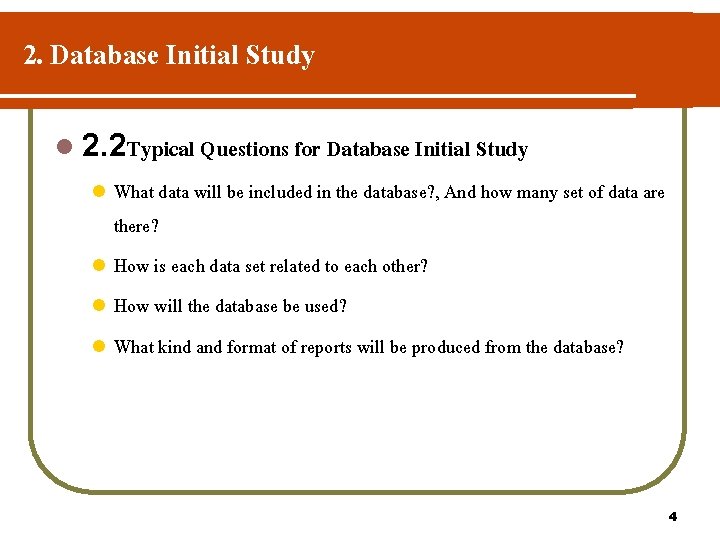 2. Database Initial Study

2.2Typical Questions for Database Initial Study

What data will be included in the database?, And how many set of data are there?

How is each data set related to each other?

How will the database be used?

What kind and format of reports will be produced from the database?

4